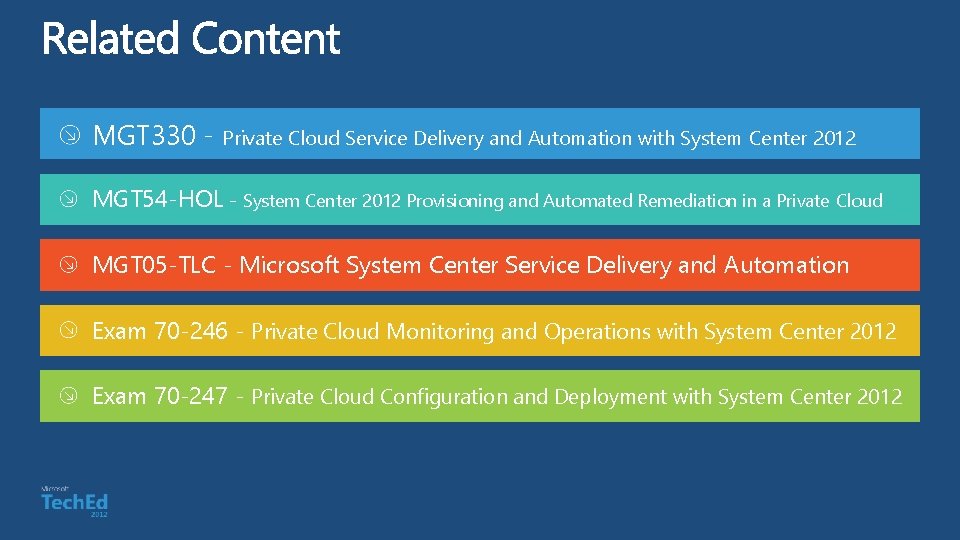 Related Content

MGT330 - Private Cloud Service Delivery and Automation with System Center 2012

MGT54-HOL - System Center 2012 Provisioning and Automated Remediation in a Private Cloud

MGT05-TLC - Microsoft System Center Service Delivery and Automation

Exam 70-246 - Private Cloud Monitoring and Operations with System Center 2012

Exam 70-247 - Private Cloud Configuration and Deployment with System Center 2012

Microsoft
TechEd
2012